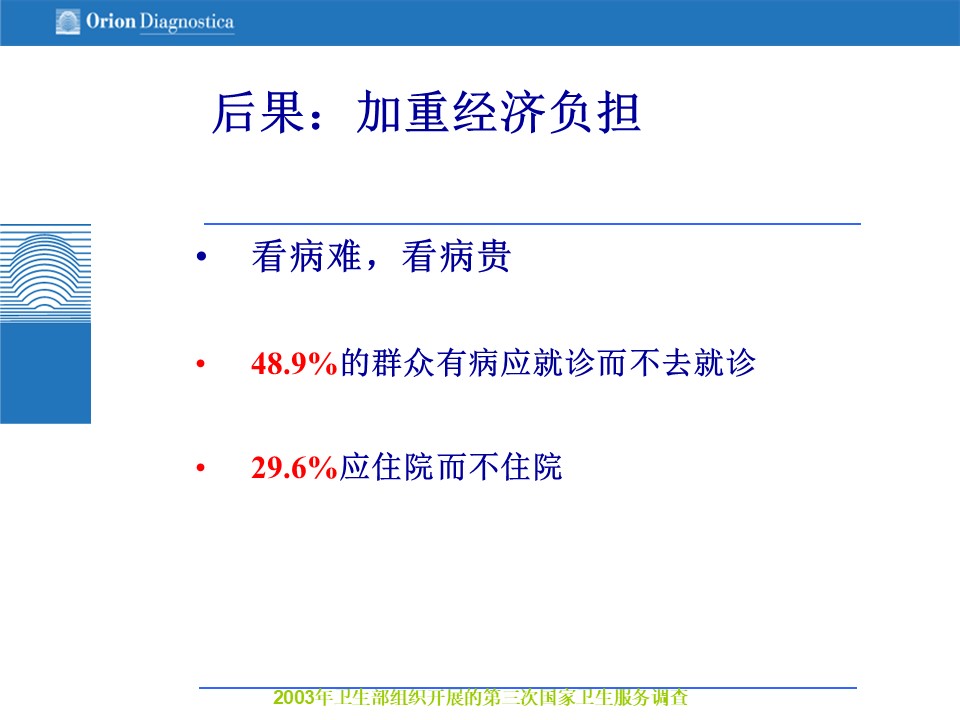 Orion Diagnostica

后果：加重经济负担

• 看病难，看病贵

• 48.9%的群众有病应就诊而不去就诊

• 29.6%应住院而不住院

2003年卫生部组织开展的第三次国家卫生服务调查